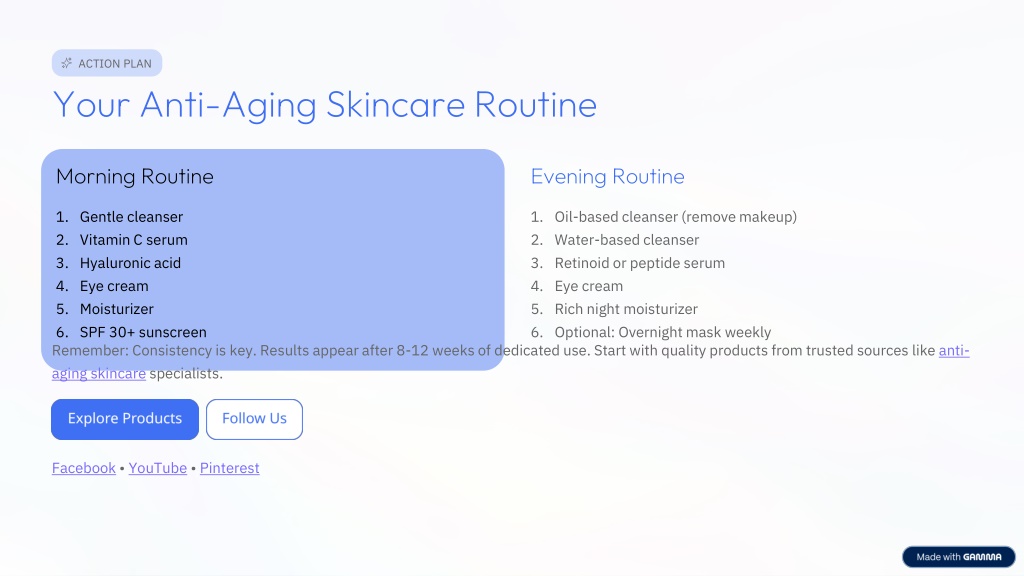 ACTION PLAN

Your Anti-Aging Skincare Routine

Morning Routine

1. Gentle cleanser
2. Vitamin C serum
3. Hyaluronic acid
4. Eye cream
5. Moisturizer
6. SPF 30+ sunscreen

Evening Routine

1. Oil-based cleanser (remove makeup)
2. Water-based cleanser
3. Retinoid or peptide serum
4. Eye cream
5. Rich night moisturizer
6. Optional: Overnight mask weekly

Remember: Consistency is key. Results appear after 8-12 weeks of dedicated use. Start with quality products from trusted sources like anti-aging skincare specialists.

Explore Products

Follow Us

Facebook • YouTube • Pinterest

Made with GAMMA